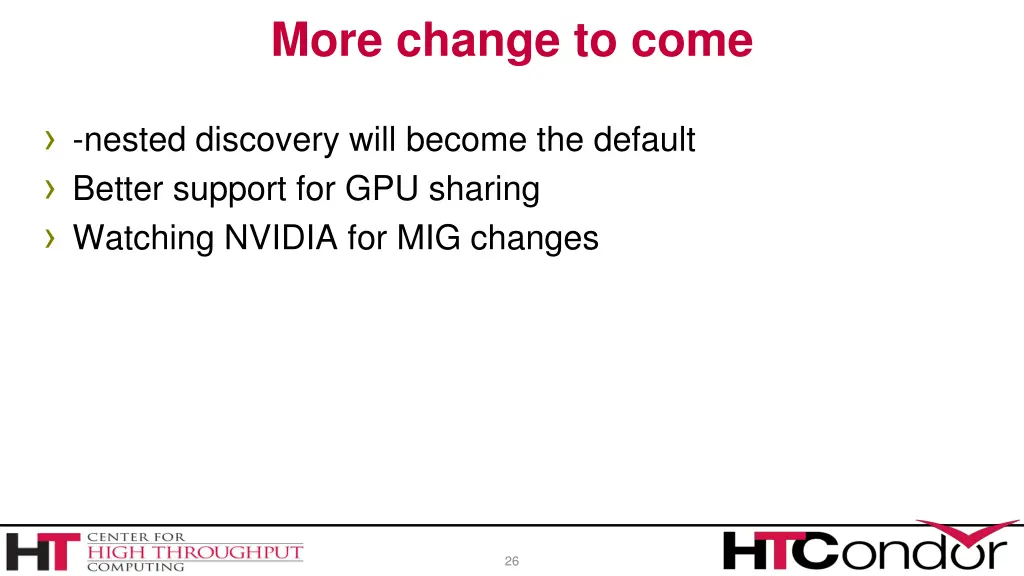 More change to come

› -nested discovery will become the default
› Better support for GPU sharing
› Watching NVIDIA for MIG changes

HT CENTER FOR HIGH THROUGHPUT COMPUTING

26

HTCondor